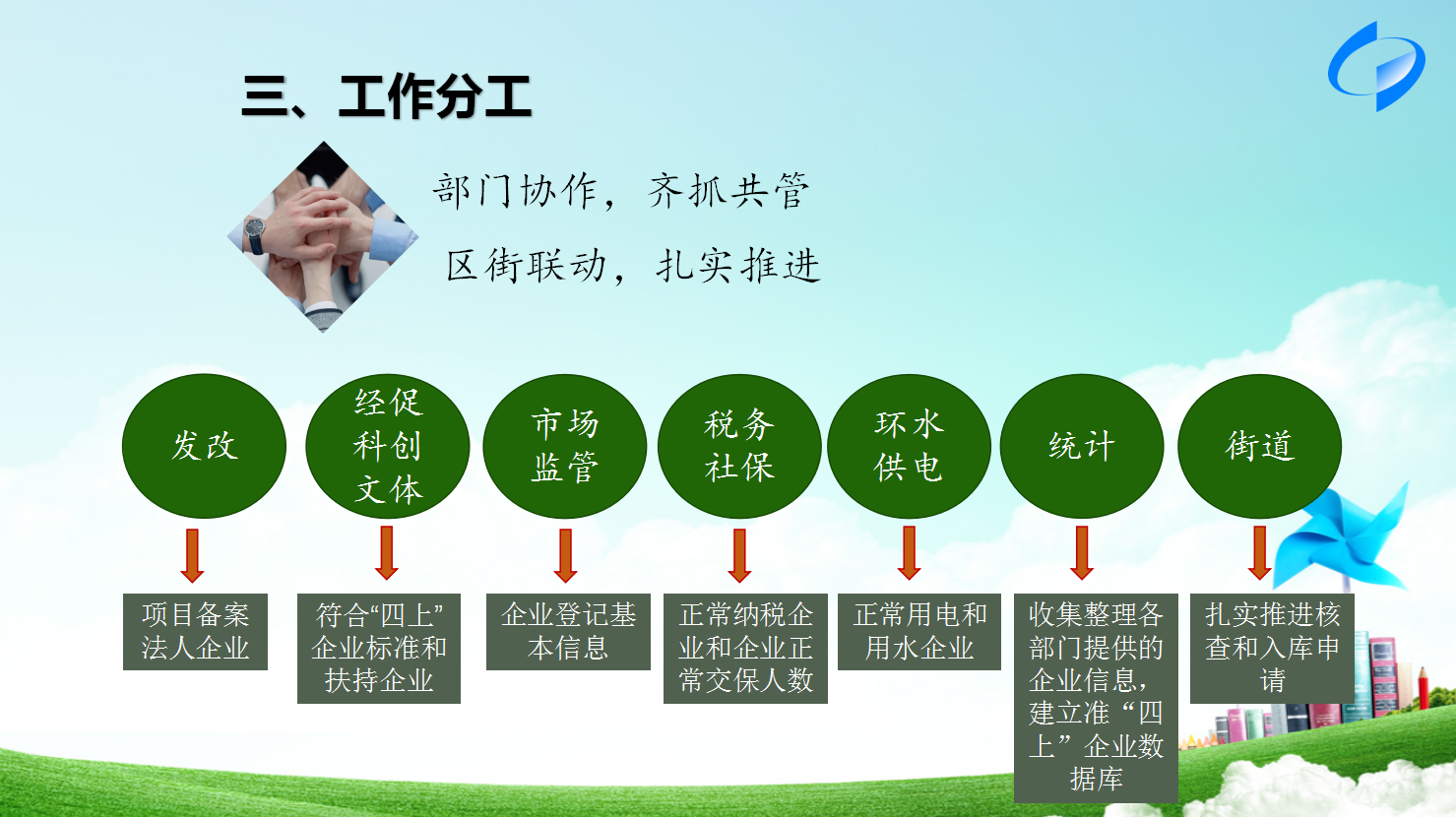 三、工作分工

部门协作，齐抓共管

区街联动，扎实推进

发改

经促
科创
文体

市场
监管

税务
社保

环水
供电

统计

街道

项目备案法人企业

符合“四上”企业标准和扶持企业

企业登记基本信息

正常纳税企业和企业正常交保人数

正常用电和用水企业

收集整理各部门提供的企业信息，建立准“四上”企业数据库

扎实推进核查和入库申请